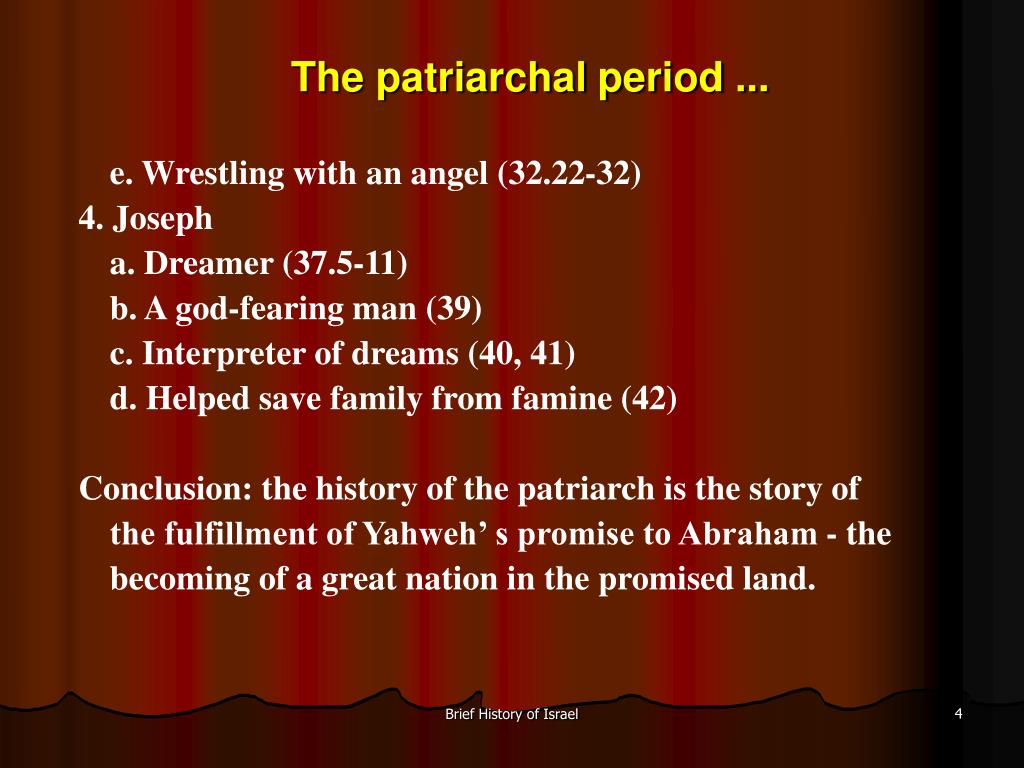 The patriarchal period ...

e. Wrestling with an angel (32.22-32)
4. Joseph
a. Dreamer (37.5-11)
b. A god-fearing man (39)
c. Interpreter of dreams (40, 41)
d. Helped save family from famine (42)

Conclusion: the history of the patriarch is the story of the fulfillment of Yahweh’ s promise to Abraham - the becoming of a great nation in the promised land.

Brief History of Israel

4